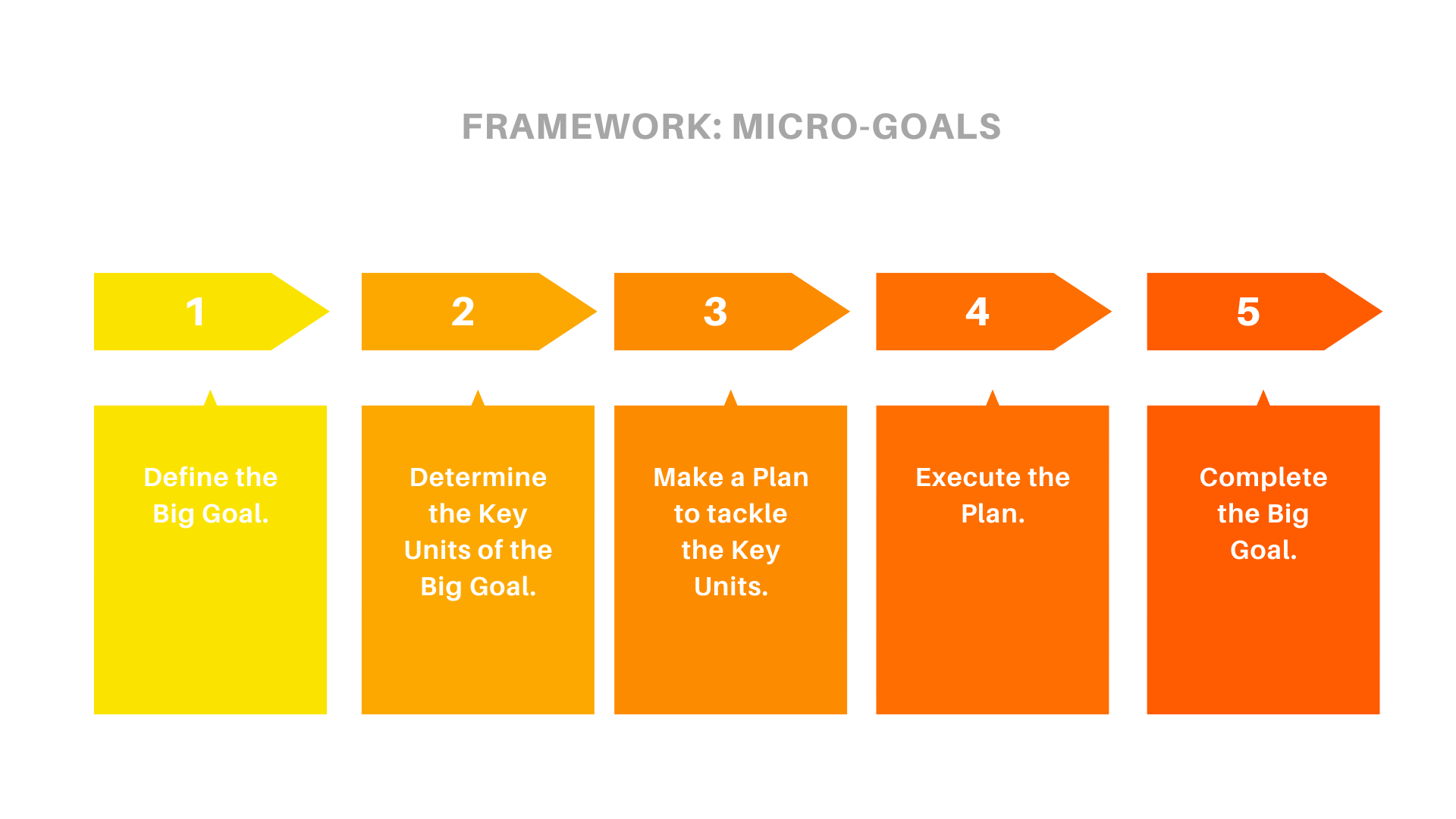 FRAMEWORK: MICRO-GOALS

1

Define the Big Goal.

2

Determine the Key Units of the Big Goal.

3

Make a Plan to tackle the Key Units.

4

Execute the Plan.

5

Complete the Big Goal.